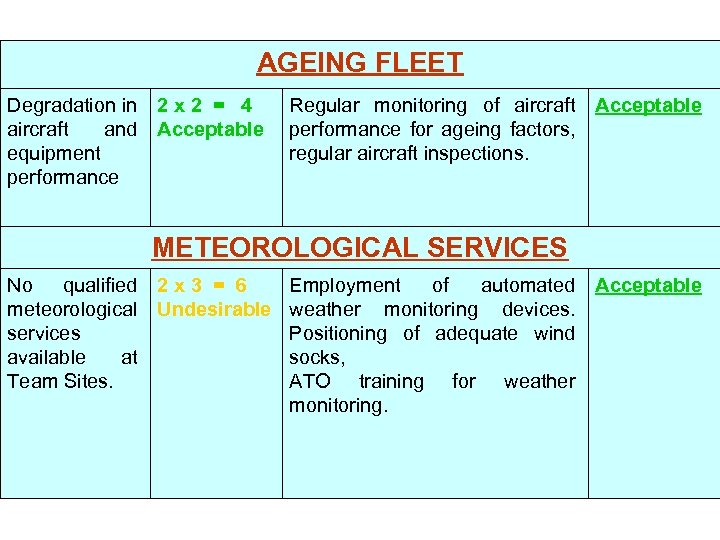 | AGEING FLEET | | | |
|---|---|---|---|
| Degradation in aircraft and equipment performance | 2 x 2 = 4 Acceptable | Regular monitoring of aircraft performance for ageing factors, regular aircraft inspections. | Acceptable |
| METEOROLOGICAL SERVICES | | | |
| No qualified meteorological services available at Team Sites. | 2 x 3 = 6 Undesirable | Employment of automated weather monitoring devices. Positioning of adequate wind socks, ATO training for weather monitoring. | Acceptable |